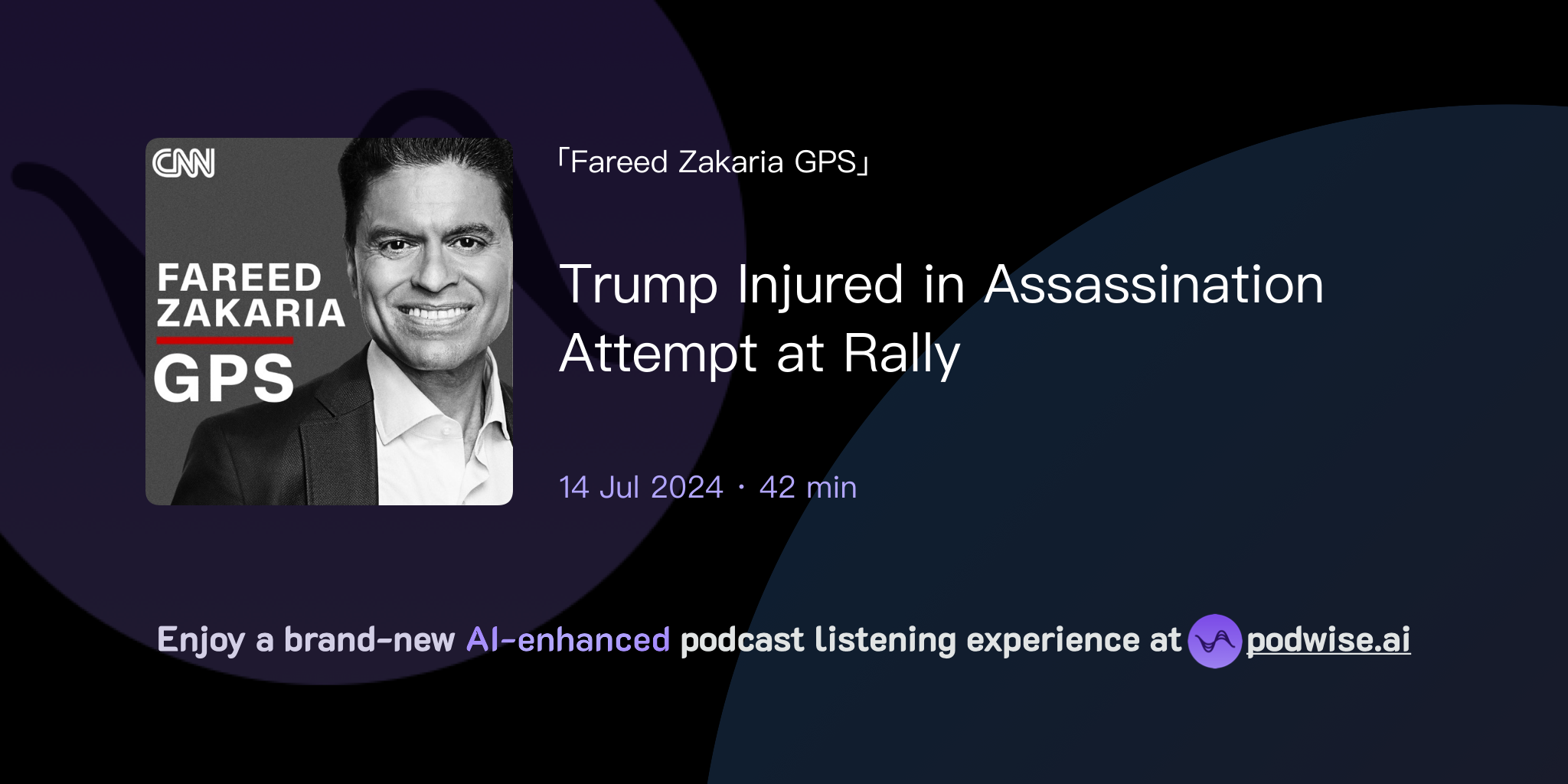 CNN

FAREED ZAKARIA GPS

「Fareed Zakaria GPS」

Trump Injured in Assassination Attempt at Rally

14 Jul 2024 · 42 min

Enjoy a brand-new AI-enhanced podcast listening experience at podwise.ai